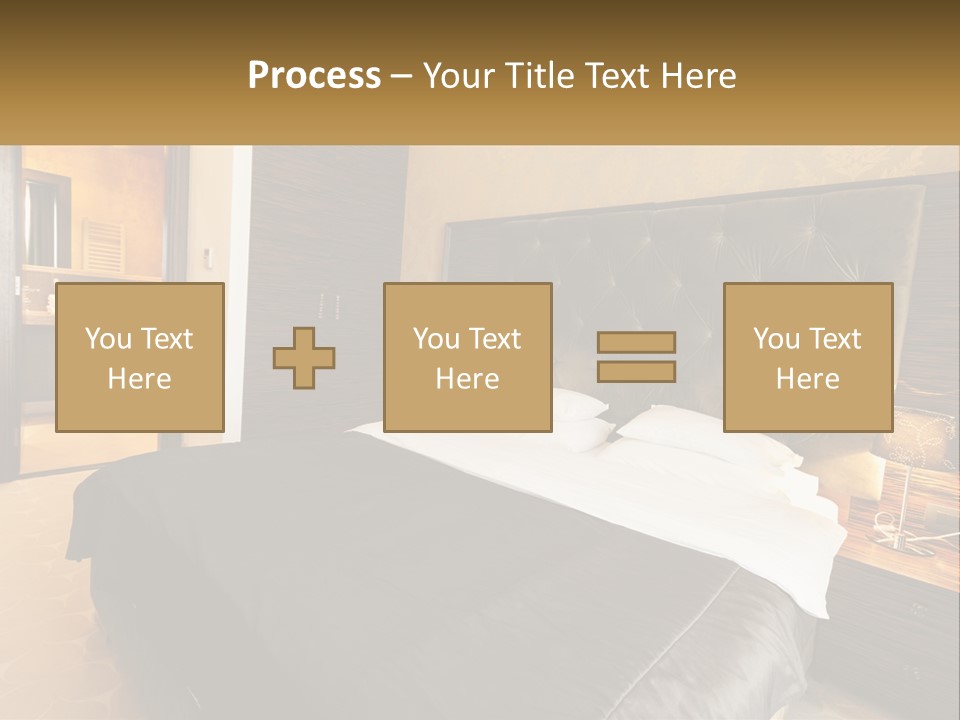 Process – Your Title Text Here

You Text Here

You Text Here

You Text Here